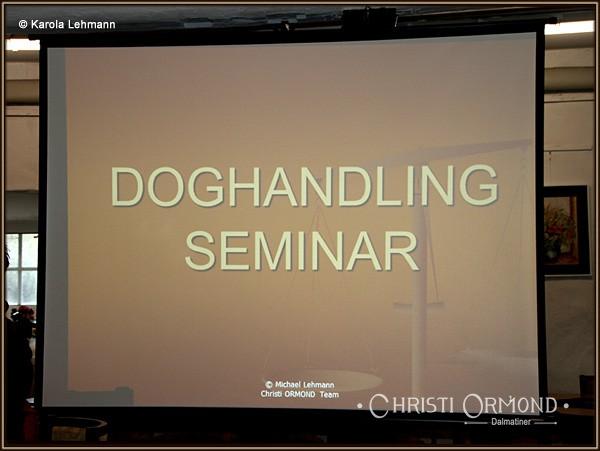 © Karola Lehmann

DOGHANDLING SEMINAR

© Michael Lehmann
Christi ORMOND Team

• CHRISTI ORMOND •
Dalmatiner